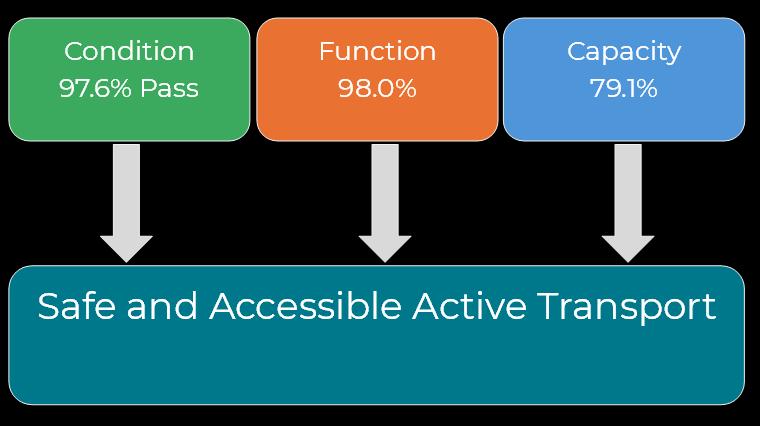 Condition
97.6% Pass

Function
98.0%

Capacity
79.1%

Safe and Accessible Active Transport